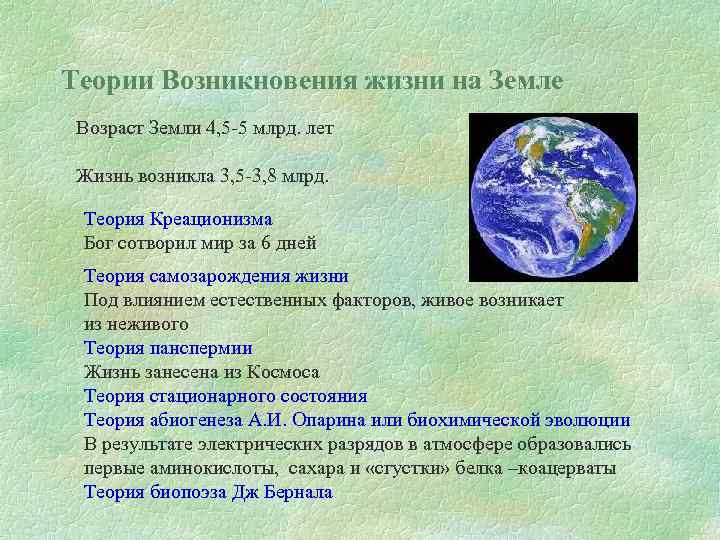 Теории Возникновения жизни на Земле

Возраст Земли 4,5-5 млрд. лет

Жизнь возникла 3,5-3,8 млрд.

Теория Креационизма
Бог сотворил мир за 6 дней

Теория самозарождения жизни
Под влиянием естественных факторов, живое возникает из неживого
Теория панспермии
Жизнь занесена из Космоса
Теория стационарного состояния
Теория абиогенеза А.И. Опарина или биохимической эволюции
В результате электрических разрядов в атмосфере образовались первые аминокислоты, сахара и «сгустки» белка –коацерваты
Теория биопоэза Дж Бернала